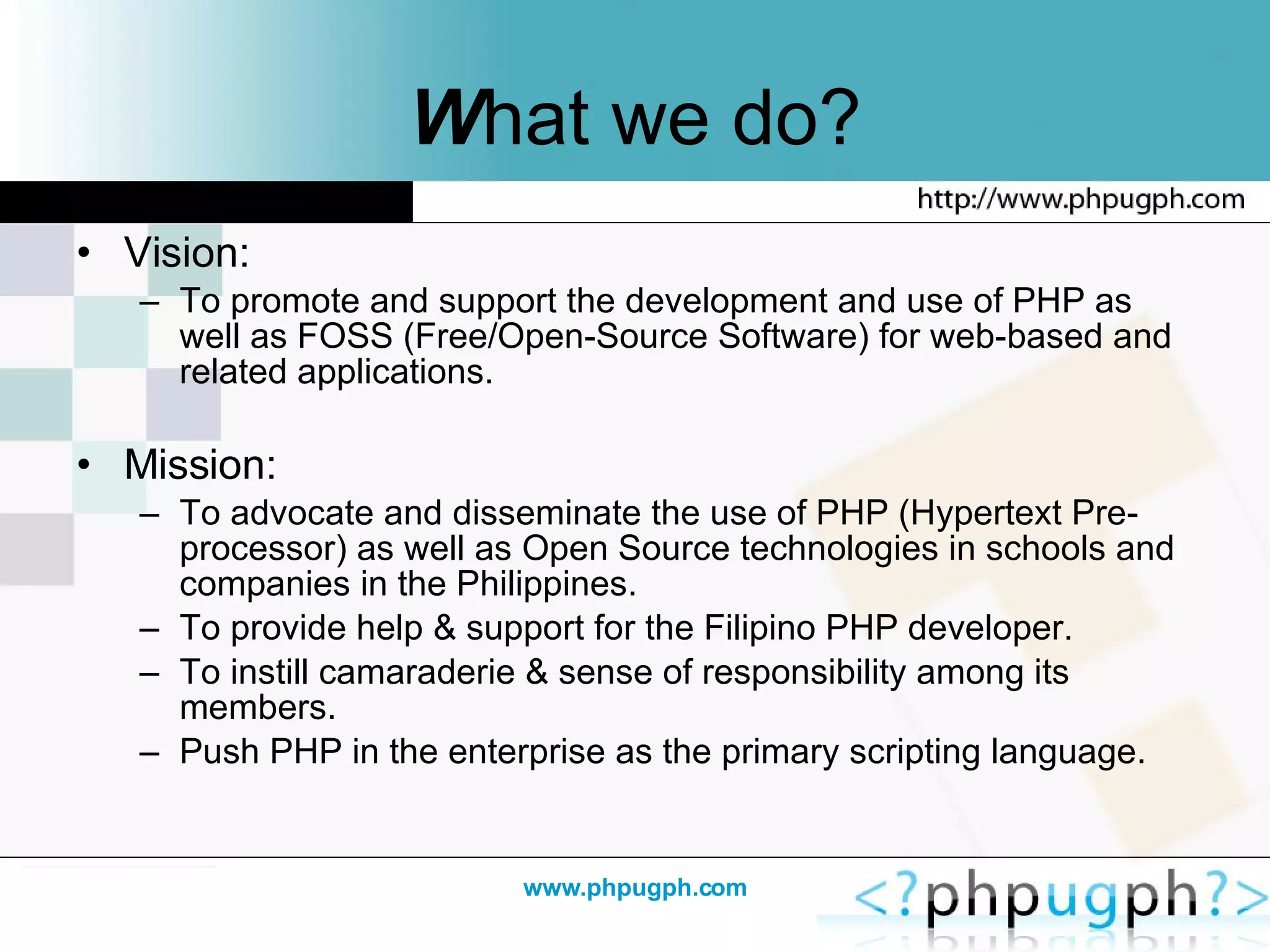 What we do?

http://www.phpugph.com

• Vision:
– To promote and support the development and use of PHP as well as FOSS (Free/Open-Source Software) for web-based and related applications.

• Mission:
– To advocate and disseminate the use of PHP (Hypertext Pre-processor) as well as Open Source technologies in schools and companies in the Philippines.
– To provide help & support for the Filipino PHP developer.
– To instill camaraderie & sense of responsibility among its members.
– Push PHP in the enterprise as the primary scripting language.

www.phpugph.com

<?phpugph?>